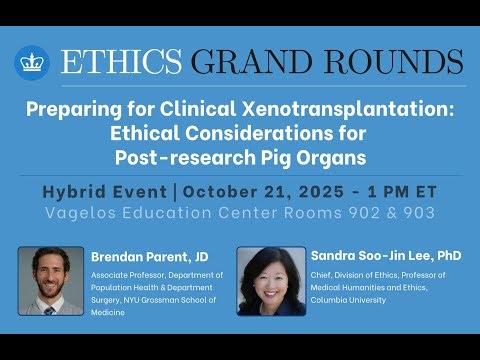 ETHICS GRAND ROUNDS

Preparing for Clinical Xenotransplantation: Ethical Considerations for Post-research Pig Organs

Hybrid Event | October 21, 2025 - 1 PM ET
Vagelos Education Center Rooms 902 & 903

Brendan Parent, JD
Associate Professor, Department of Population Health & Department Surgery, NYU Grossman School of Medicine

Sandra Soo-Jin Lee, PhD
Chief, Division of Ethics, Professor of Medical Humanities and Ethics, Columbia University